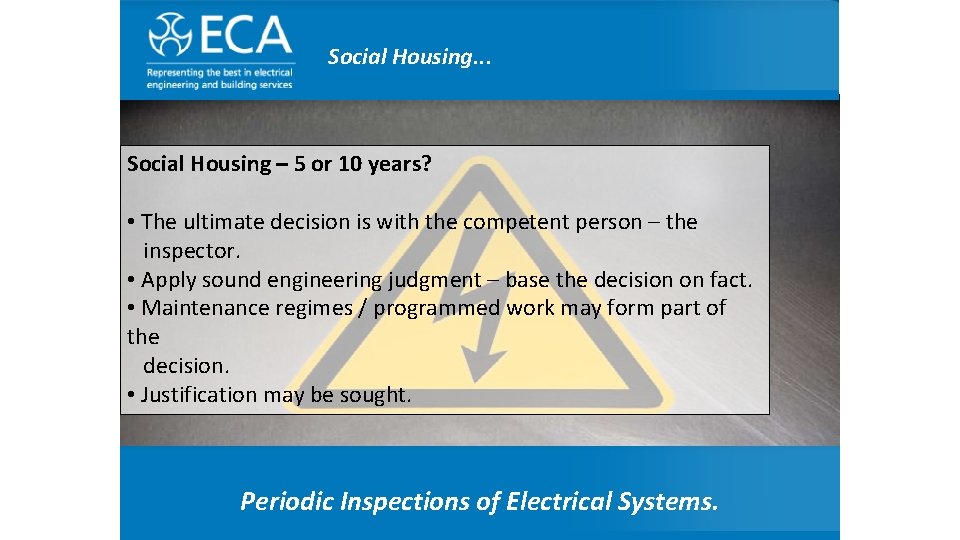 ECA
Representing the best in electrical engineering and building services

Social Housing...

Social Housing – 5 or 10 years?

• The ultimate decision is with the competent person – the inspector.
• Apply sound engineering judgment – base the decision on fact.
• Maintenance regimes / programmed work may form part of the decision.
• Justification may be sought.

Periodic Inspections of Electrical Systems.